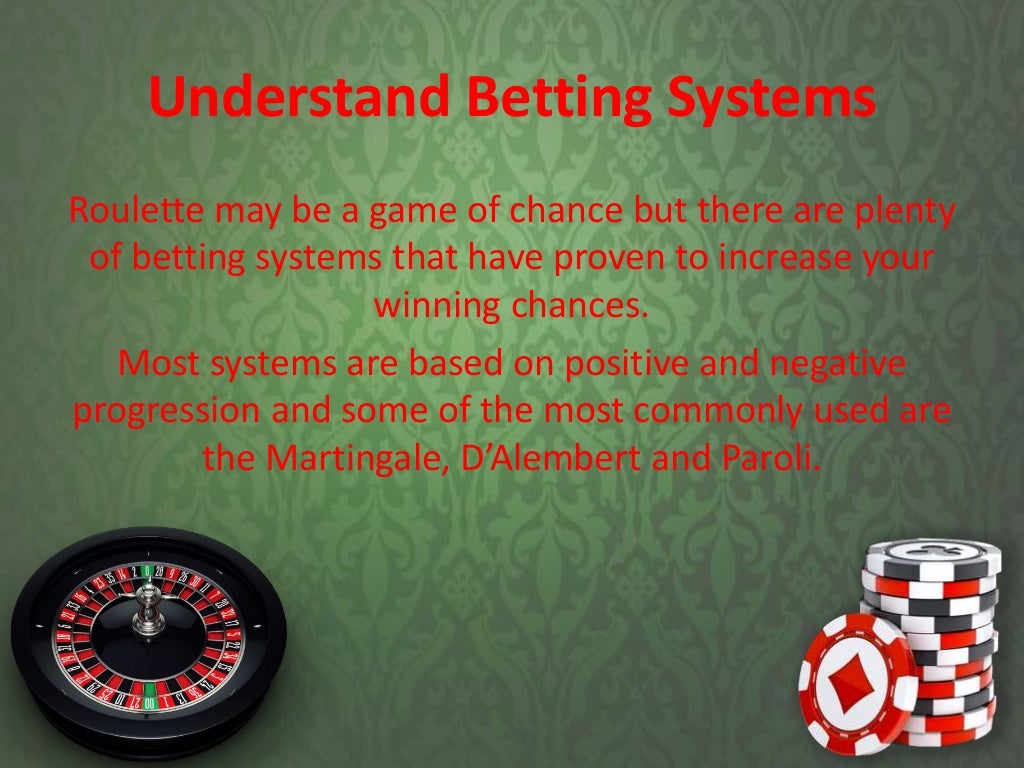 Understand Betting Systems

Roulette may be a game of chance but there are plenty of betting systems that have proven to increase your winning chances.

Most systems are based on positive and negative progression and some of the most commonly used are the Martingale, D'Alembert and Paroli.